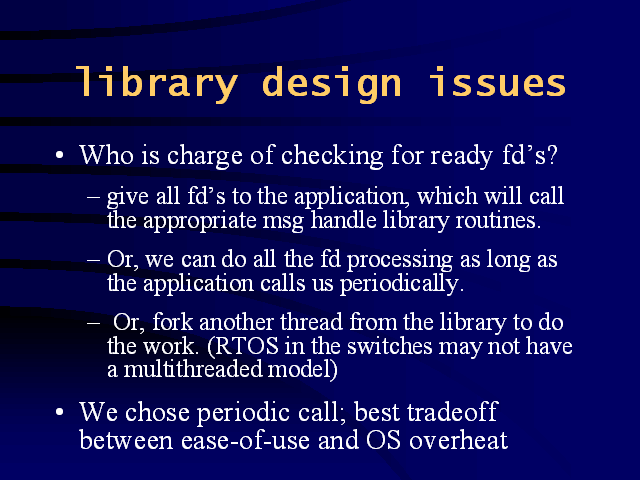 library design issues

• Who is charge of checking for ready fd’s?

– give all fd’s to the application, which will call the appropriate msg handle library routines.

– Or, we can do all the fd processing as long as the application calls us periodically.

– Or, fork another thread from the library to do the work. (RTOS in the switches may not have a multithreaded model)

• We chose periodic call; best tradeoff between ease-of-use and OS overheat